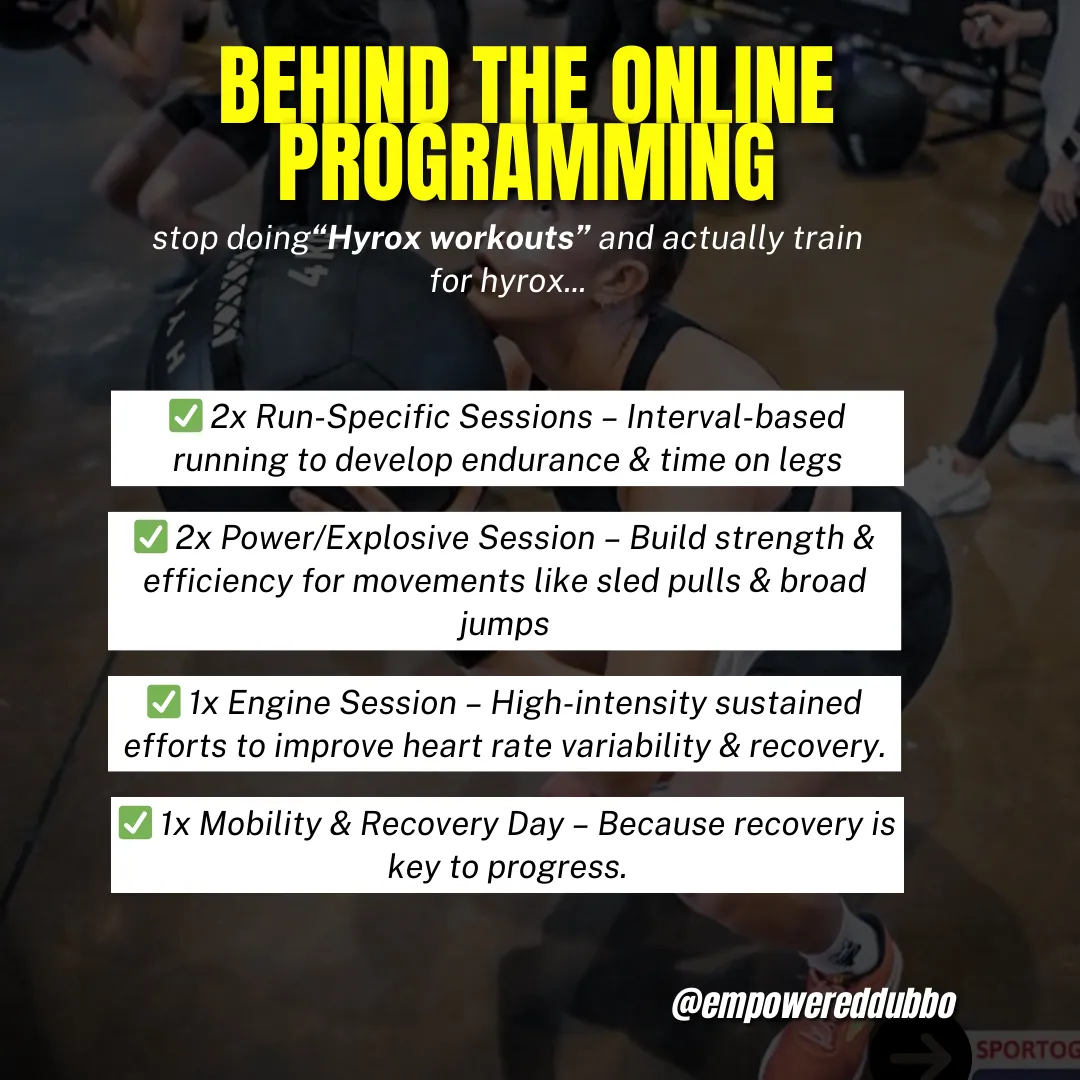 BEHIND THE ONLINE PROGRAMMING

stop doing“Hyrox workouts” and actually train for hyrox...

✅ 2x Run-Specific Sessions – Interval-based running to develop endurance & time on legs

✅ 2x Power/Explosive Session – Build strength & efficiency for movements like sled pulls & broad jumps

✅ 1x Engine Session – High-intensity sustained efforts to improve heart rate variability & recovery.

✅ 1x Mobility & Recovery Day – Because recovery is key to progress.

@empowereddubbo

SPORTOG